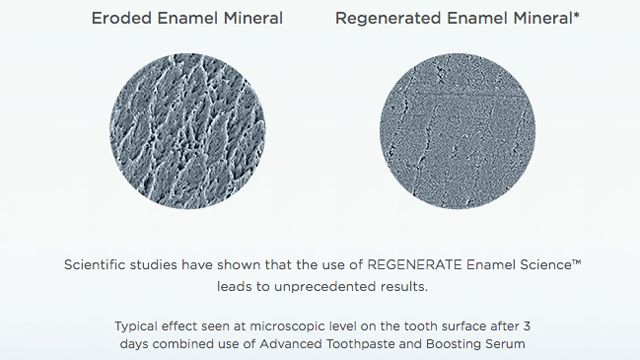 Eroded Enamel Mineral

Regenerated Enamel Mineral*

Scientific studies have shown that the use of REGENERATE Enamel Science™ leads to unprecedented results.

Typical effect seen at microscopic level on the tooth surface after 3 days combined use of Advanced Toothpaste and Boosting Serum